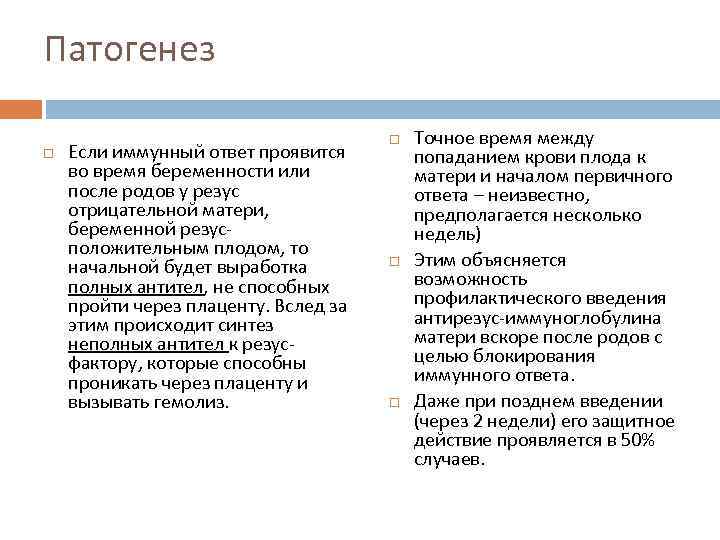 Патогенез

Если иммунный ответ проявится во время беременности или после родов у резус отрицательной матери, беременной резус-положительным плодом, то начальной будет выработка полных антител, не способных пройти через плаценту. Вслед за этим происходит синтез неполных антител к резус-фактору, которые способны проникать через плаценту и вызывать гемолиз.

Точное время между попаданием крови плода к матери и началом первичного ответа – неизвестно, предполагается несколько недель)

Этим объясняется возможность профилактического введения антирезус-иммуноглобулина матери вскоре после родов с целью блокирования иммунного ответа.

Даже при позднем введении (через 2 недели) его защитное действие проявляется в 50% случаев.